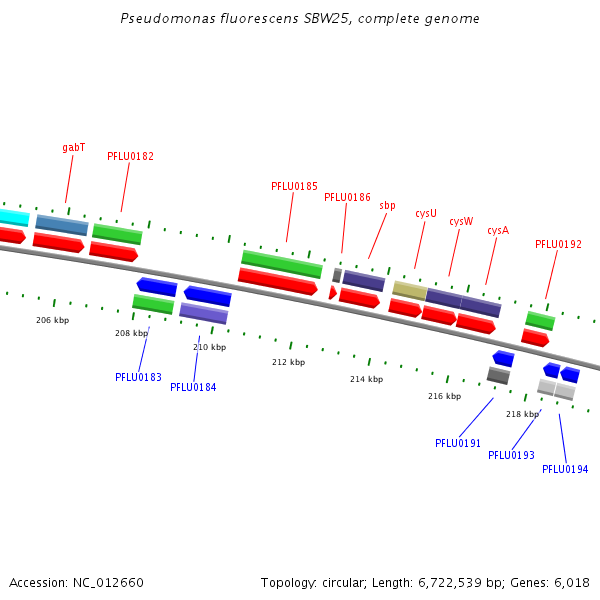 Pseudomonas fluorescens SBW25, complete genome

gabT
PFLU0182
PFLU0185
PFLU0186
sbp
cysU
cysW
cysA
PFLU0192

206 kbp
208 kbp
210 kbp
212 kbp
214 kbp
216 kbp
218 kbp

PFLU0183
PFLU0184
PFLU0191
PFLU0193
PFLU0194

Accession: NC_012660

Topology: circular; Length: 6,722,539 bp; Genes: 6,018